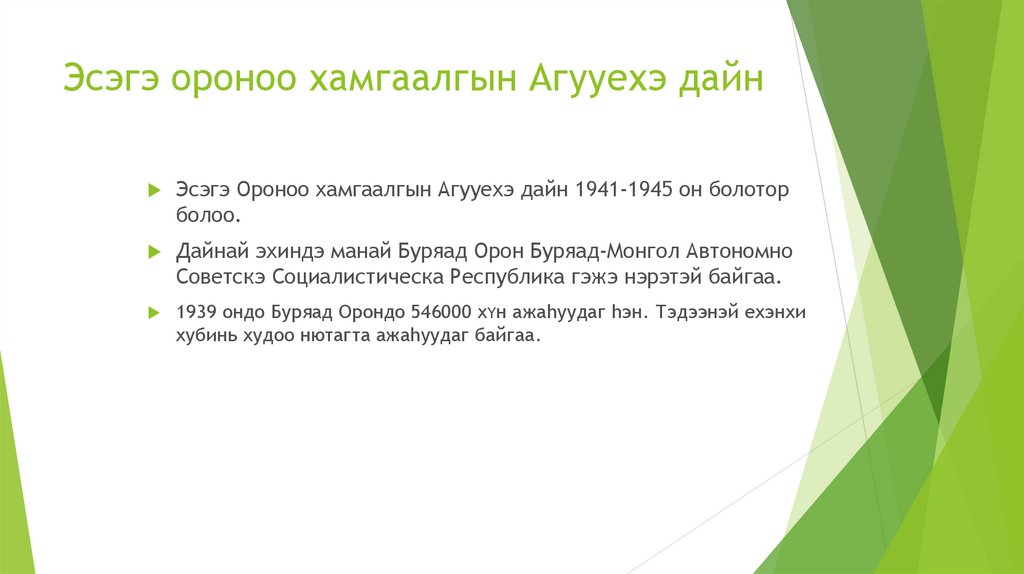 Эсэгэ ороноо хамгаалгын Агууехэ дайн

Эсэгэ Ороноо хамгаалгын Агууехэ дайн 1941-1945 он болотор болоо.

Дайнай эхиндэ манай Буряад Орон Буряад-Монгол Автономно Советскэ Социалистическа Республика гэжэ нэрэтэй байгаа.

1939 ондо Буряад Орондо 546000 хүн ажаһуудаг һэн. Тэдээнэй ехэнхи хубинь худоо нютагта ажаһуудаг байгаа.